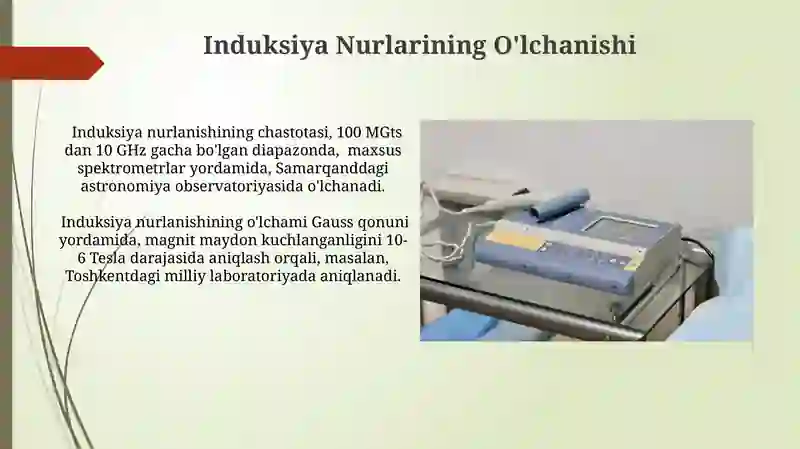 Induksiya Nurlarining O'lchanishi

Induksiya nurlanishining chastotasi, 100 MGts dan 10 GHz gacha bo'lgan diapazonda, maxsus spektrometrlar yordamida, Samarqanddagi astronomiya observatoriyasida o'lchanadi.

Induksiya nurlanishining o'lchami Gauss qonuni yordamida, magnit maydon kuchlanganligini 10-6 Tesla darajasida aniqlash orqali, masalan, Toshkentdagi milliy laboratoriyada aniqlanadi.